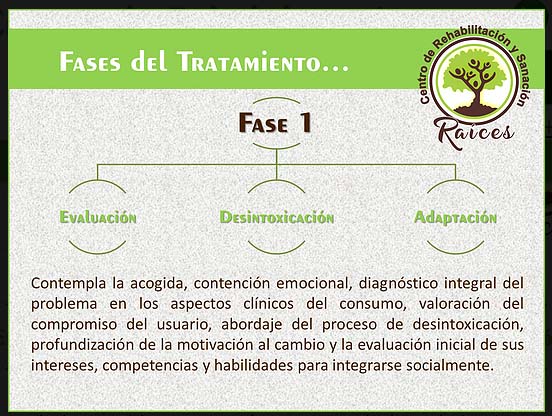 Fases del Tratamiento...

Centro de Rehabilitación y Sanación
Raíces

Fase 1

Evaluación

Desintoxicación

Adaptación

Contempla la acogida, contención emocional, diagnóstico integral del problema en los aspectos clínicos del consumo, valoración del compromiso del usuario, abordaje del proceso de desintoxicación, profundización de la motivación al cambio y la evaluación inicial de sus intereses, competencias y habilidades para integrarse socialmente.